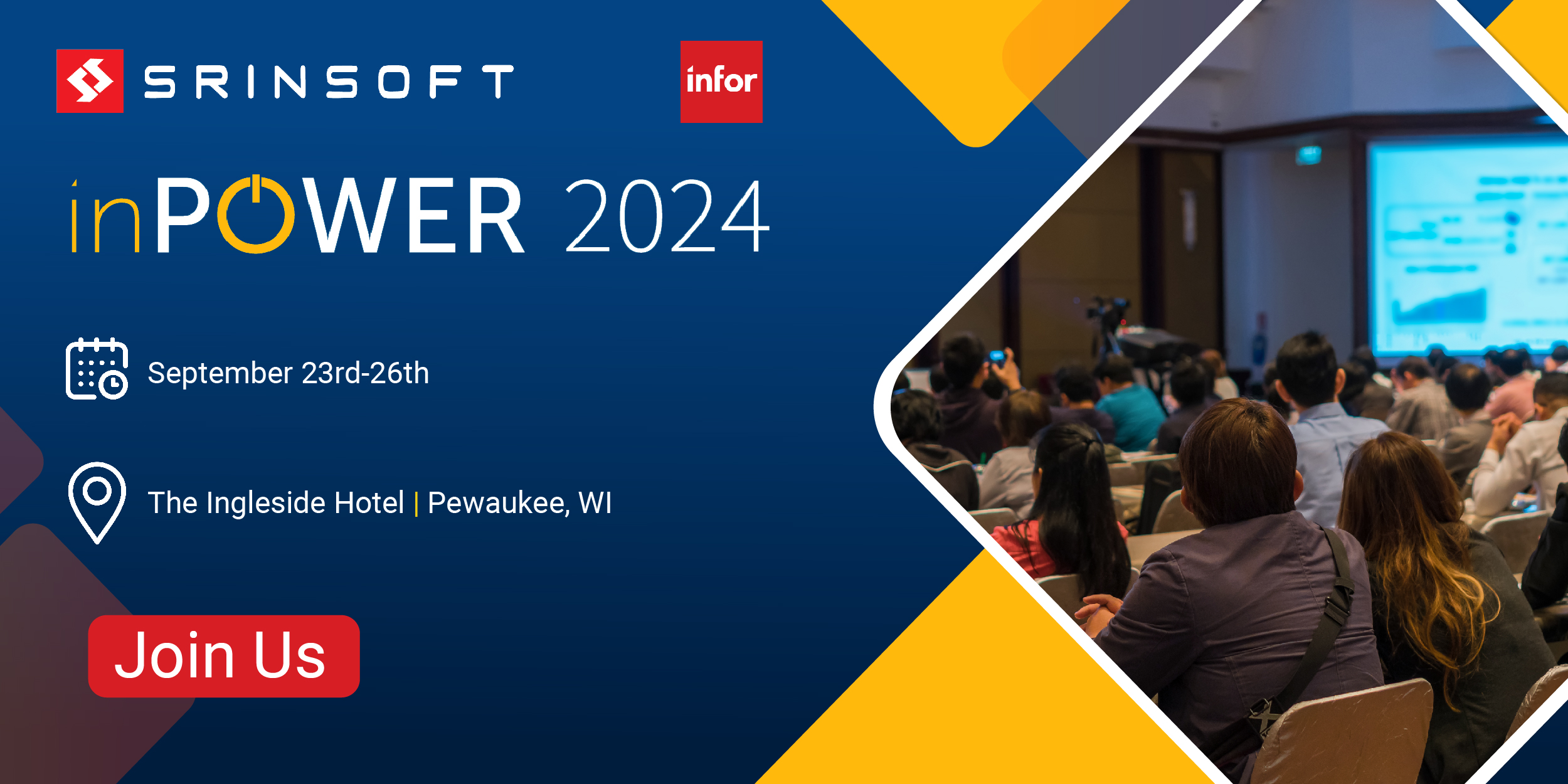 SRINSOFT

infor

inPOWER 2024

September 23rd-26th

The Ingleside Hotel | Pewaukee, WI

Join Us